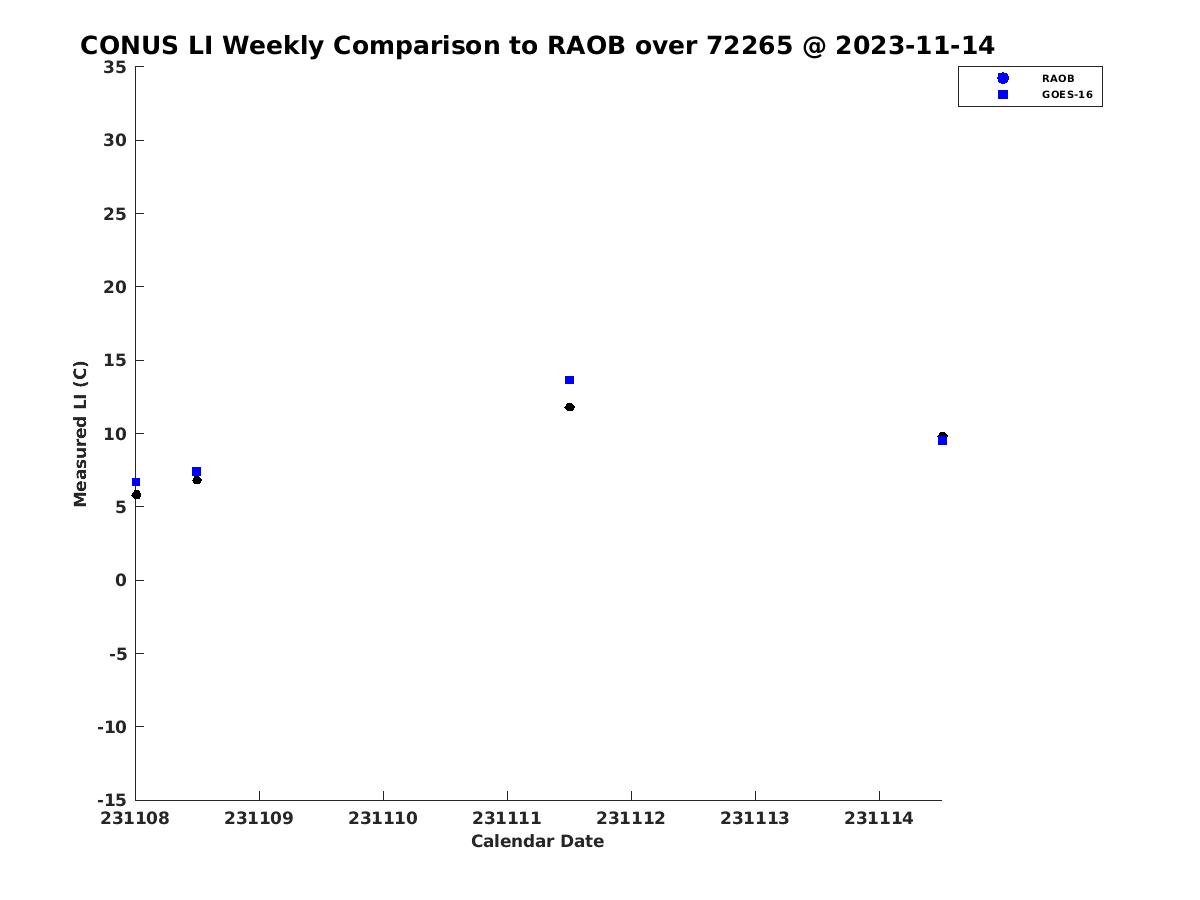 CONUS LI Weekly Comparison to RAOB over 72265 @ 2023-11-14

RAOB
GOES-16

Measured LI (C)

35
30
25
20
15
10
5
0
-5
-10
-15

231108
231109
231110
231111
231112
231113
231114

Calendar Date